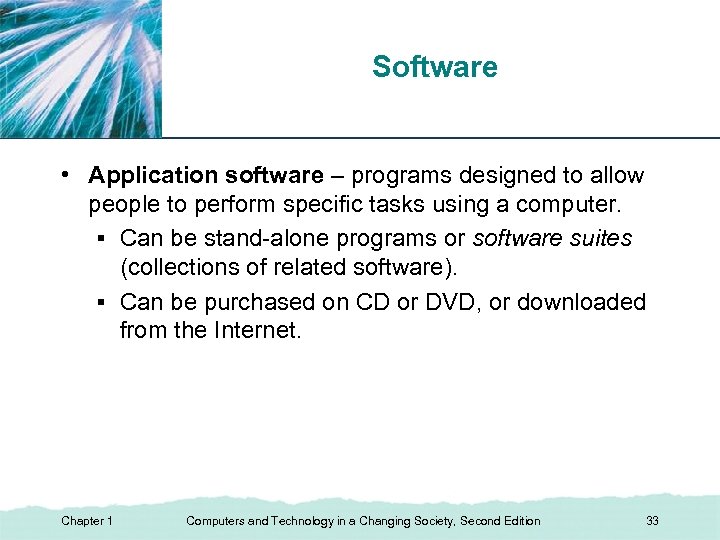 Software

• Application software – programs designed to allow people to perform specific tasks using a computer.

▪ Can be stand-alone programs or software suites (collections of related software).

▪ Can be purchased on CD or DVD, or downloaded from the Internet.

Chapter 1 Computers and Technology in a Changing Society, Second Edition 33